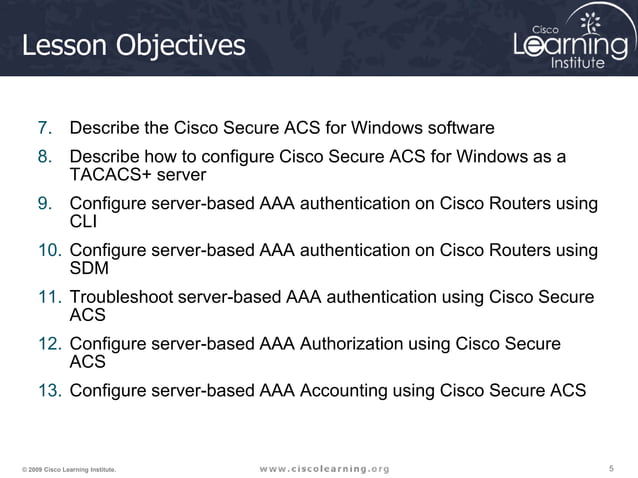 Lesson Objectives

Cisco Learning Institute

7. Describe the Cisco Secure ACS for Windows software
8. Describe how to configure Cisco Secure ACS for Windows as a TACACS+ server
9. Configure server-based AAA authentication on Cisco Routers using CLI
10. Configure server-based AAA authentication on Cisco Routers using SDM
11. Troubleshoot server-based AAA authentication using Cisco Secure ACS
12. Configure server-based AAA Authorization using Cisco Secure ACS
13. Configure server-based AAA Accounting using Cisco Secure ACS

© 2009 Cisco Learning Institute.

www.ciscolearning.org

5